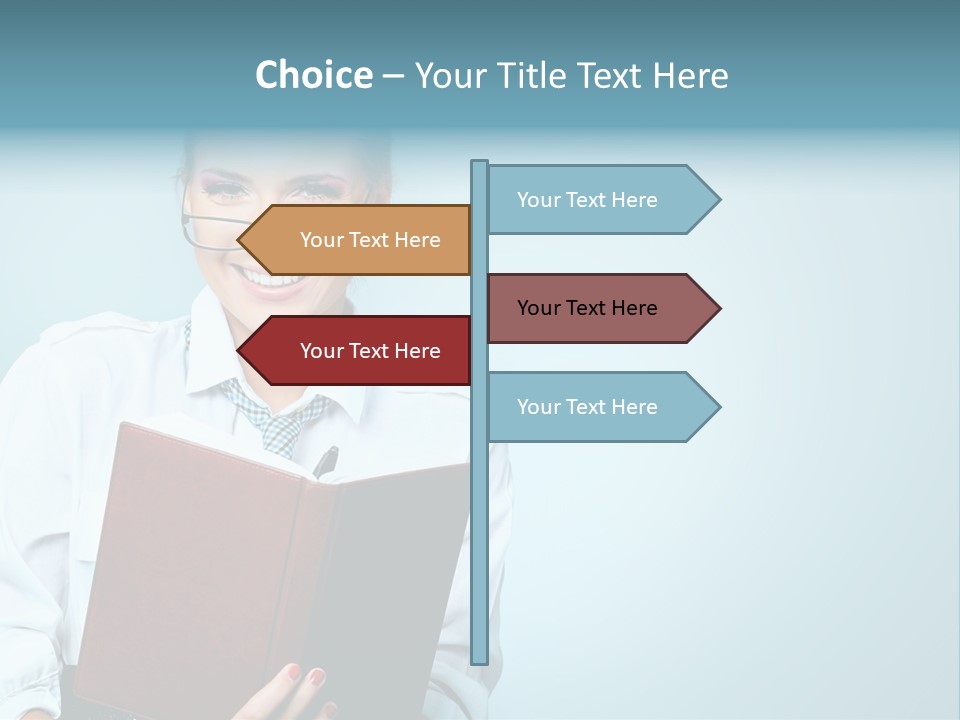 Choice – Your Title Text Here

Your Text Here

Your Text Here

Your Text Here

Your Text Here

Your Text Here